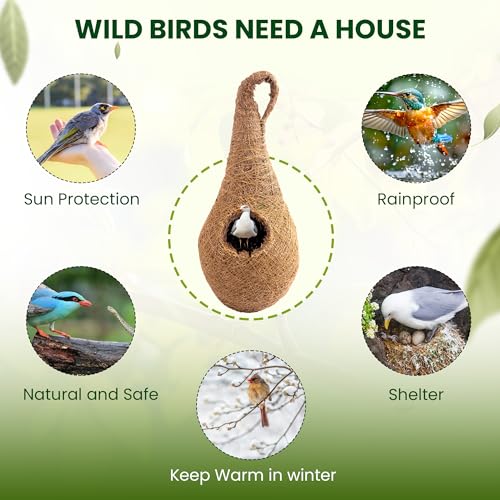 WILD BIRDS NEED A HOUSE

Sun Protection

Rainproof

Natural and Safe

Shelter

Keep Warm in winter